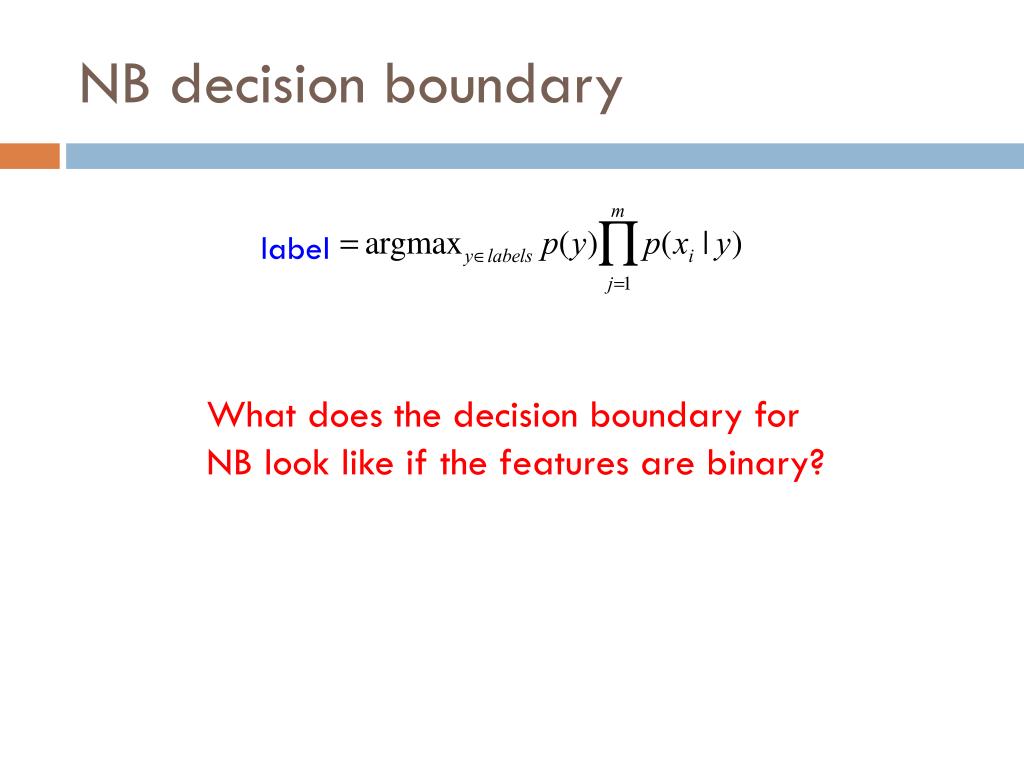 NB decision boundary

label $= \text{argmax}_{y \in labels}\, p(y) \prod_{j=1}^{m} p(x_i \mid y)$

What does the decision boundary for NB look like if the features are binary?